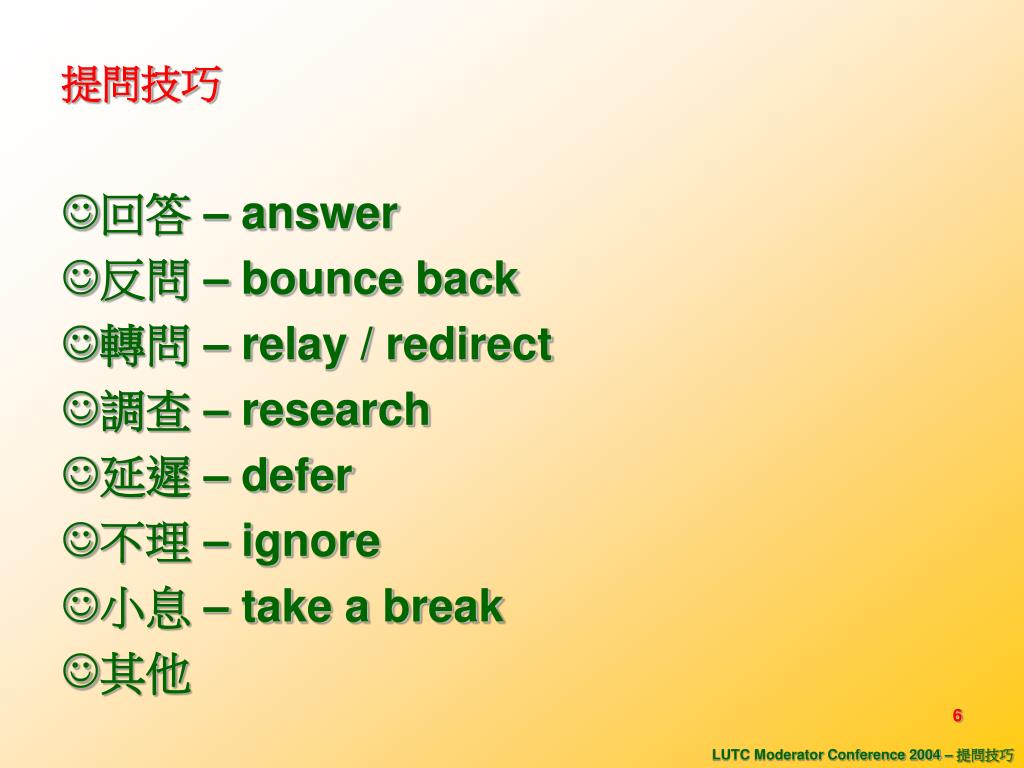 提問技巧

☺回答 – answer
☺反問 – bounce back
☺轉問 – relay / redirect
☺調查 – research
☺延遲 – defer
☺不理 – ignore
☺小息 – take a break
☺其他

6

LUTC Moderator Conference 2004 – 提問技巧